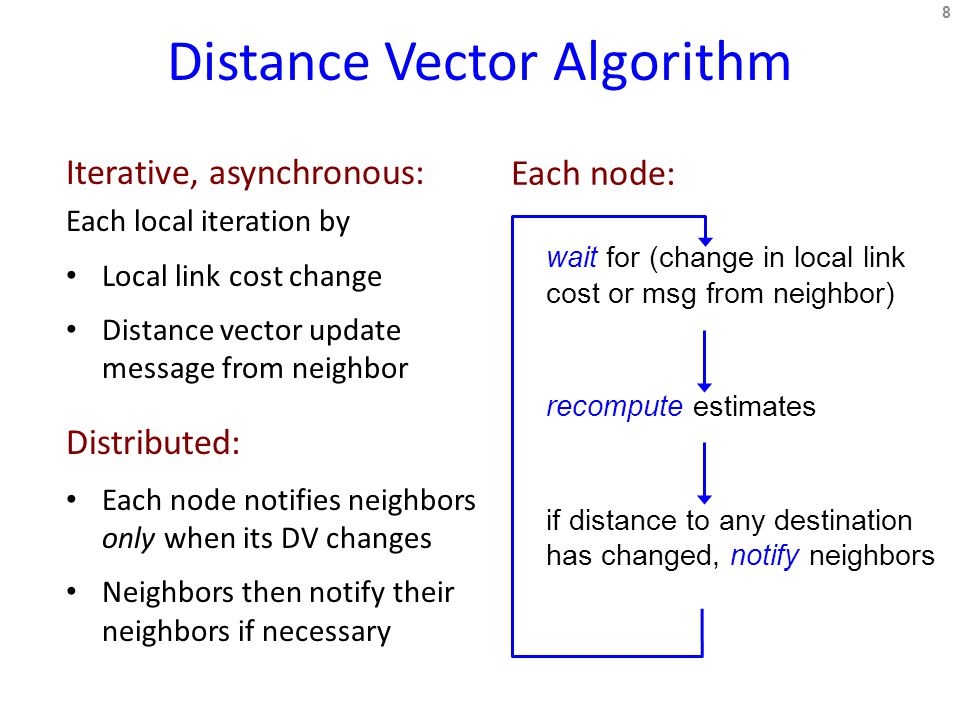 8

Distance Vector Algorithm

Iterative, asynchronous:

Each local iteration by

• Local link cost change

• Distance vector update message from neighbor

Distributed:

• Each node notifies neighbors only when its DV changes

• Neighbors then notify their neighbors if necessary

Each node:

wait for (change in local link cost or msg from neighbor)

recompute estimates

if distance to any destination has changed, notify neighbors